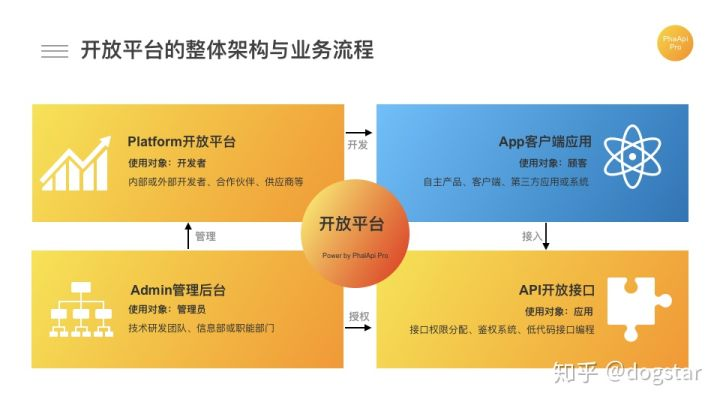 开放平台的整体架构与业务流程

PhalApi Pro

Platform开放平台
使用对象：开发者
内部或外部开发者、合作伙伴、供应商等

开发

App客户端应用
使用对象：顾客
自主产品、客户端、第三方应用或系统

管理

开放平台
Power by PhalApi Pro

接入

Admin管理后台
使用对象：管理员
技术研发团队、信息部或职能部门

授权

API开放接口
使用对象：应用
接口权限分配、鉴权系统、低代码接口编程

知乎 @dogstar